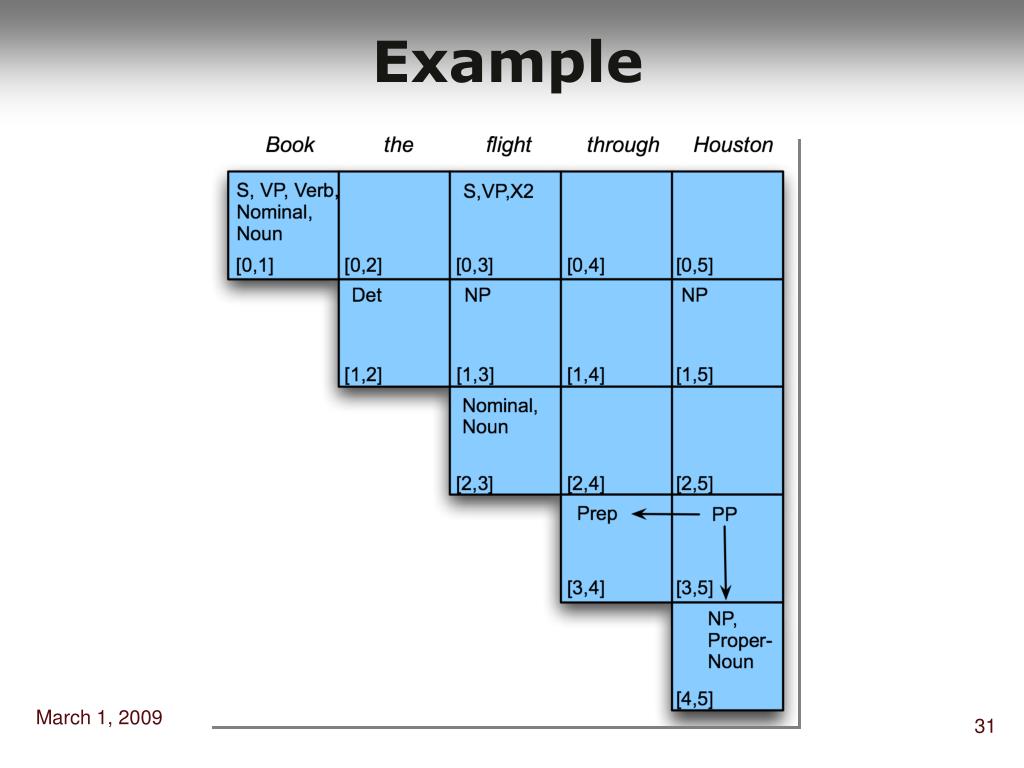 Example

| Book | the | flight | through | Houston |
|---|---|---|---|---|
| S, VP, Verb, Nominal, Noun [0,1] | [0,2] | S,VP,X2 [0,3] | [0,4] | [0,5] |
| | Det [1,2] | NP [1,3] | [1,4] | NP [1,5] |
| | | Nominal, Noun [2,3] | [2,4] | [2,5] |
| | | | Prep [3,4] | PP [3,5] |
| | | | | NP, Proper-Noun [4,5] |

March 1, 2009

31